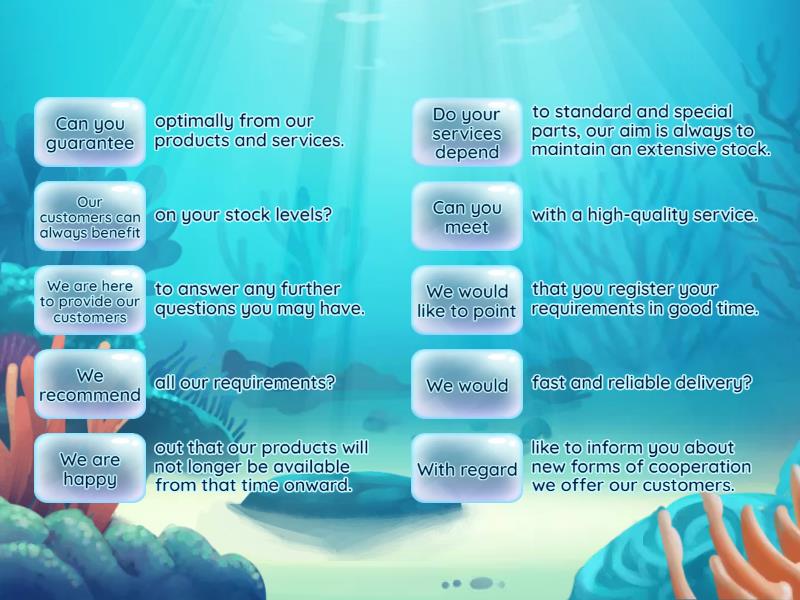 Can you guarantee

optimally from our products and services.

Our customers can always benefit

on your stock levels?

We are here to provide our customers

to answer any further questions you may have.

We recommend

all our requirements?

We are happy

out that our products will not longer be available from that time onward.

Do your services depend

to standard and special parts, our aim is always to maintain an extensive stock.

Can you meet

with a high-quality service.

We would like to point

that you register your requirements in good time.

We would

fast and reliable delivery?

With regard

like to inform you about new forms of cooperation we offer our customers.